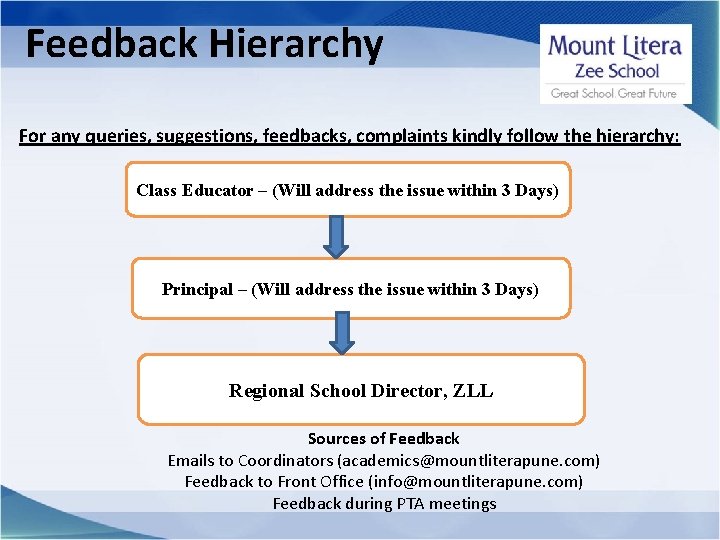 Feedback Hierarchy

Mount Litera
Zee School
Great School. Great Future

For any queries, suggestions, feedbacks, complaints kindly follow the hierarchy:

Class Educator – (Will address the issue within 3 Days)

Principal – (Will address the issue within 3 Days)

Regional School Director, ZLL

Sources of Feedback
Emails to Coordinators (academics@mountliterapune.com)
Feedback to Front Office (info@mountliterapune.com)
Feedback during PTA meetings